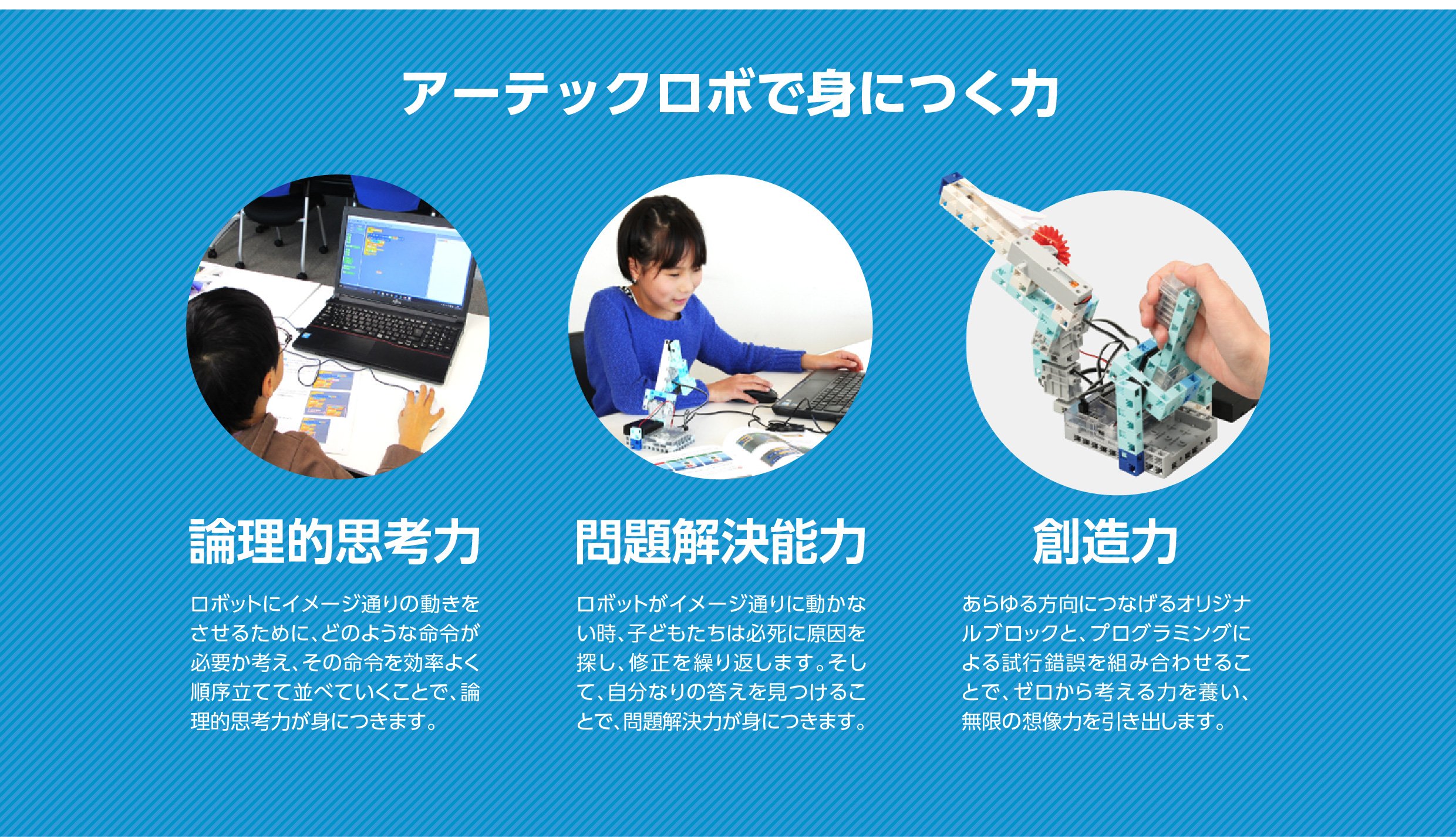 アーテックロボで身につく力

論理的思考力

ロボットにイメージ通りの動きをさせるために、どのような命令が必要か考え、その命令を効率よく順序立てて並べていくことで、論理的思考力が身につきます。

問題解決能力

ロボットがイメージ通りに動かない時、子どもたちは必死に原因を探し、修正を繰り返します。そして、自分なりの答えを見つけることで、問題解決力が身につきます。

創造力

あらゆる方向につなげるオリジナルブロックと、プログラミングによる試行錯誤を組み合わせることで、ゼロから考える力を養い、無限の想像力を引き出します。